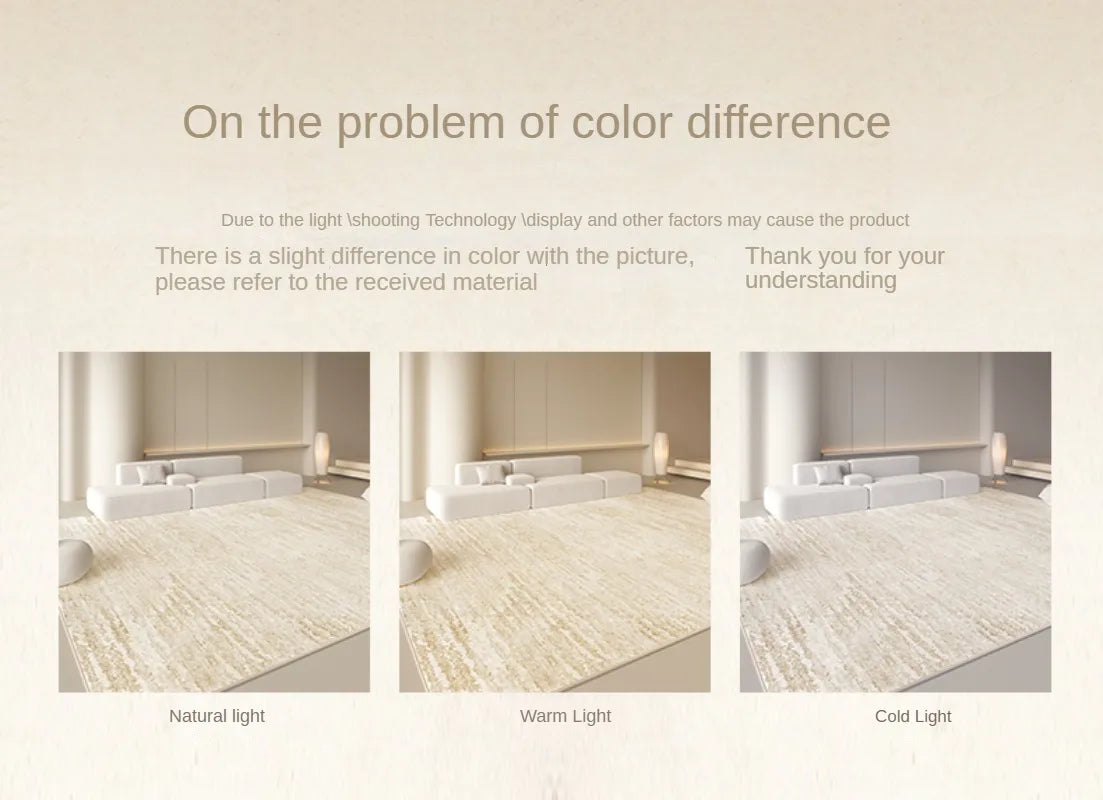 On the problem of color difference

Due to the light \shooting Technology \display and other factors may cause the product

There is a slight difference in color with the picture, please refer to the received material

Thank you for your understanding

Natural light

Warm Light

Cold Light